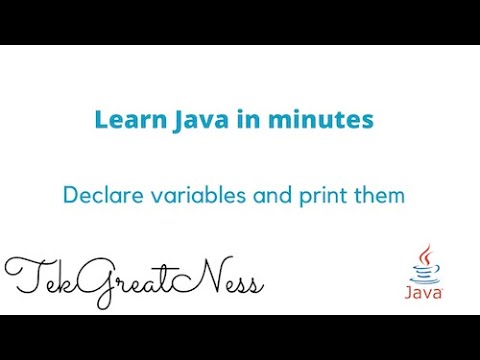 Learn Java in minutes

Declare variables and print them

TekGreatNess

Java